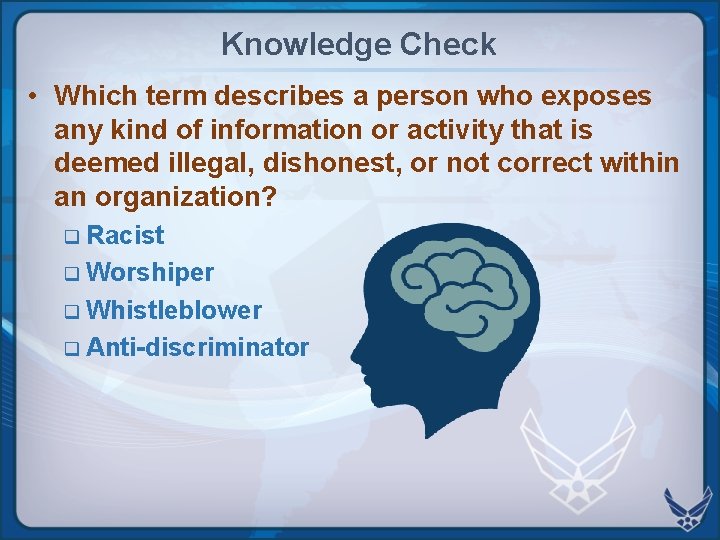 Knowledge Check

• Which term describes a person who exposes any kind of information or activity that is deemed illegal, dishonest, or not correct within an organization?

❑ Racist
❑ Worshiper
❑ Whistleblower
❑ Anti-discriminator